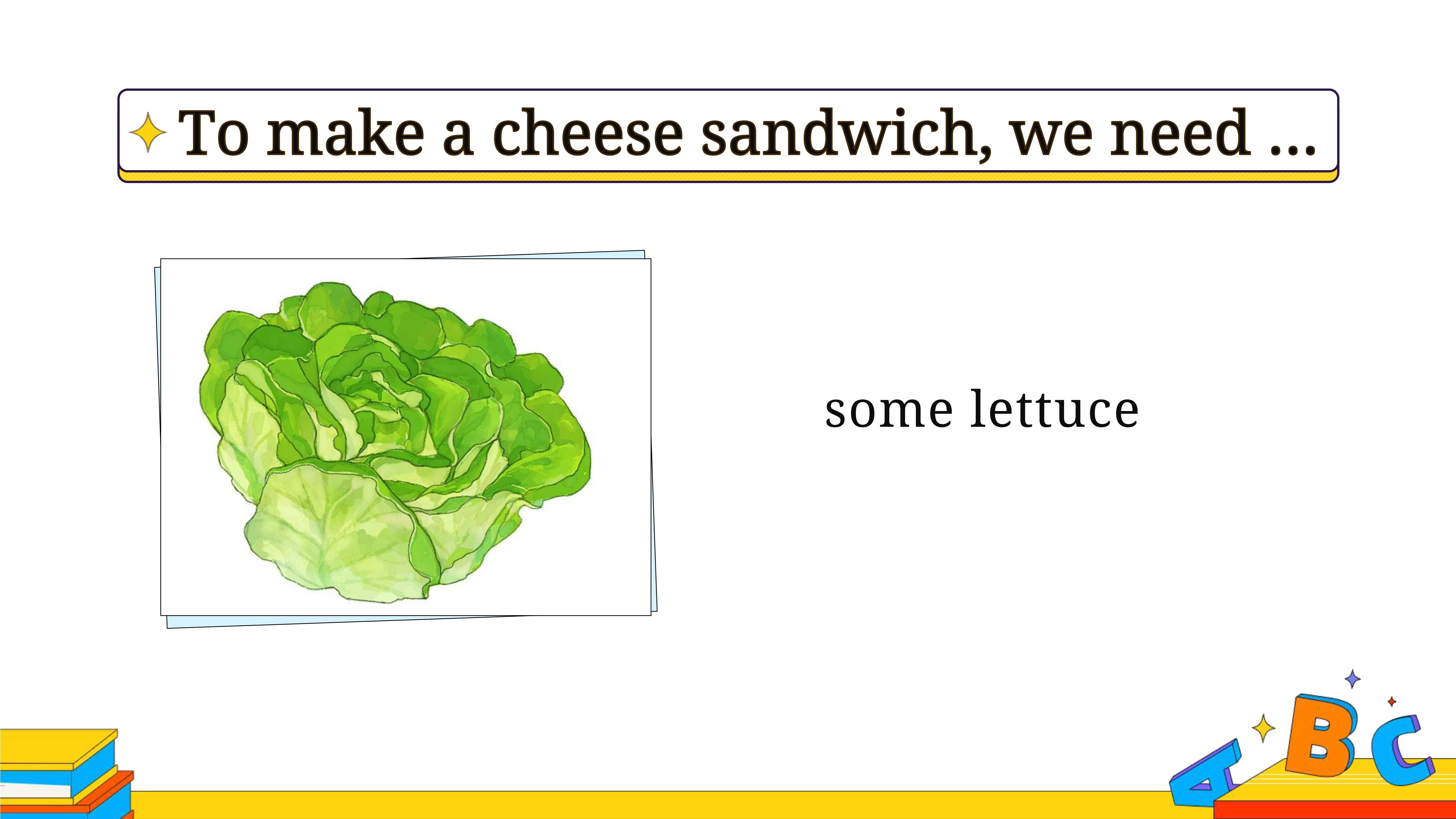 To make a cheese sandwich, we need ...

some lettuce

A B C